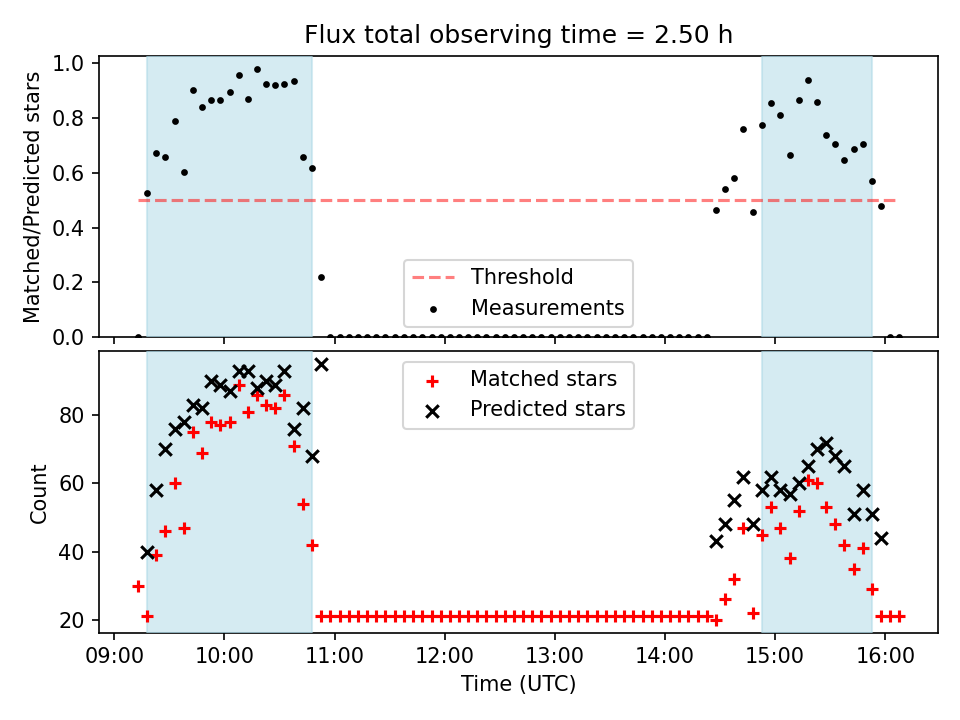 Flux total observing time = 2.50 h

Matched/Predicted stars

1.0
0.8
0.6
0.4
0.2
0.0

Threshold
Measurements

Count

80
60
40
20

Matched stars
Predicted stars

09:00 10:00 11:00 12:00 13:00 14:00 15:00 16:00
Time (UTC)